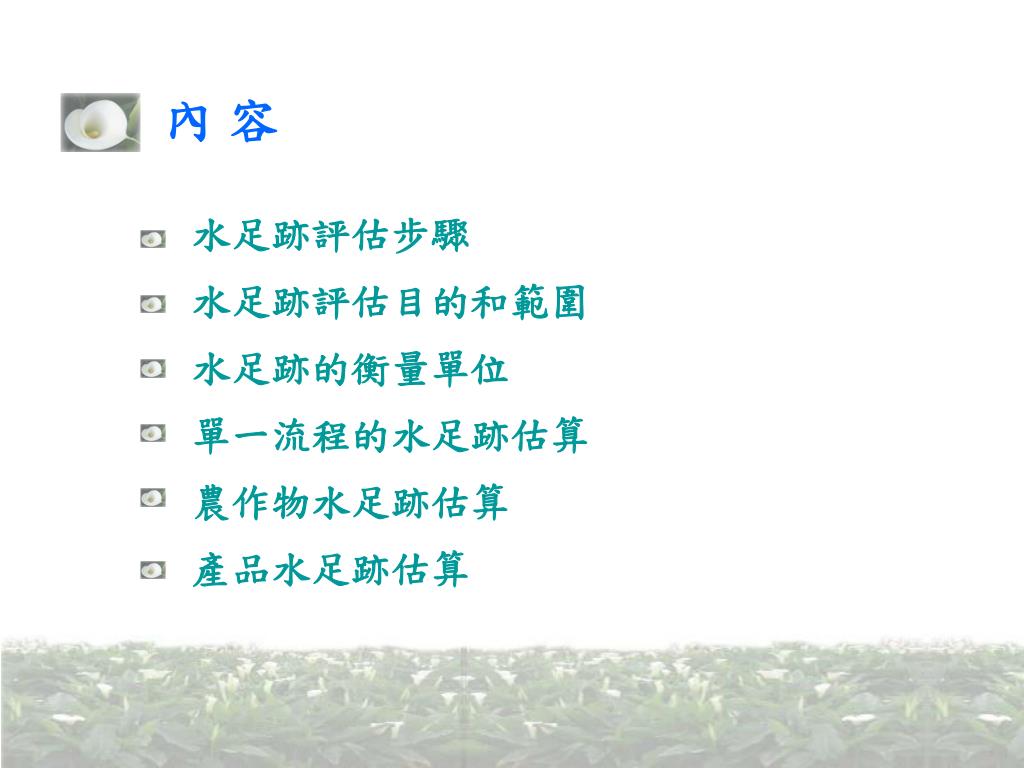 內 容

水足跡評估步驟

水足跡評估目的和範圍

水足跡的衡量單位

單一流程的水足跡估算

農作物水足跡估算

產品水足跡估算